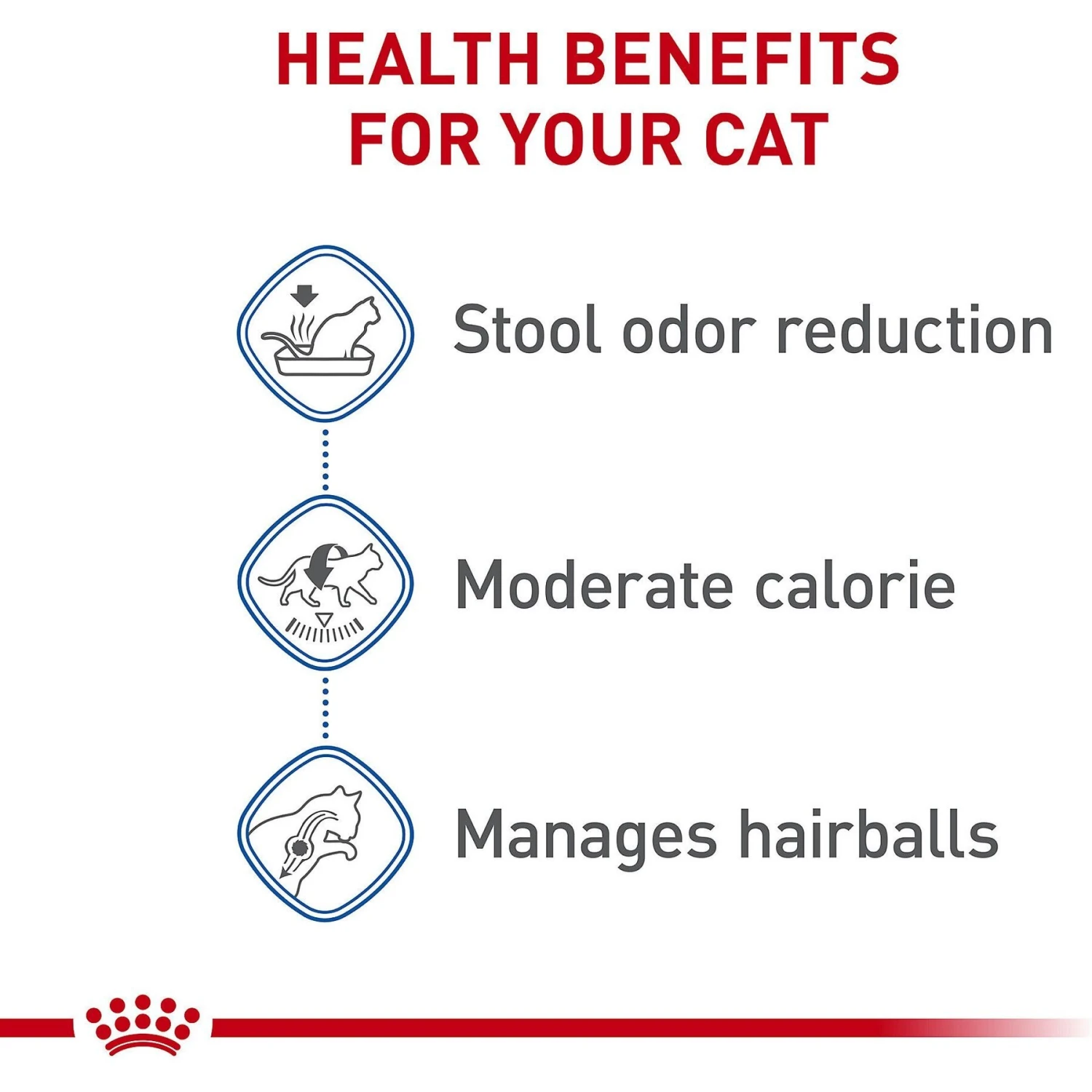 HEALTH BENEFITS FOR YOUR CAT

Stool odor reduction

Moderate calorie

Manages hairballs